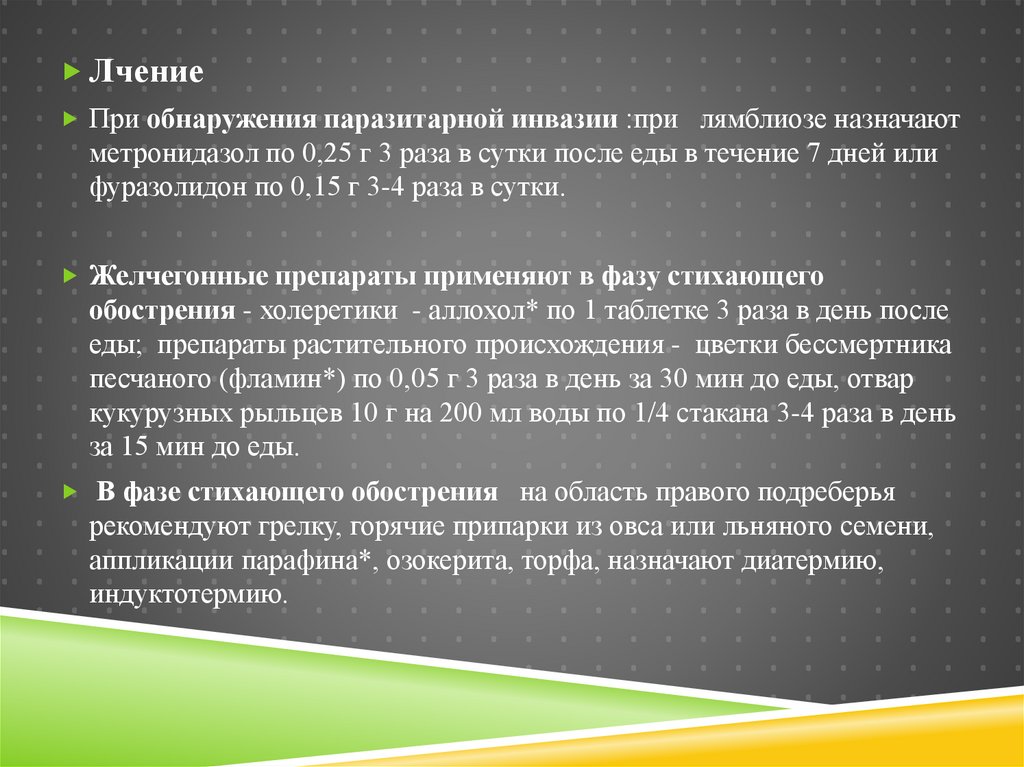 Лчение

При обнаружения паразитарной инвазии :при лямблиозе назначают метронидазол по 0,25 г 3 раза в сутки после еды в течение 7 дней или фуразолидон по 0,15 г 3-4 раза в сутки.

Желчегонные препараты применяют в фазу стихающего обострения - холеретики - аллохол* по 1 таблетке 3 раза в день после еды; препараты растительного происхождения - цветки бессмертника песчаного (фламин*) по 0,05 г 3 раза в день за 30 мин до еды, отвар кукурузных рыльцев 10 г на 200 мл воды по 1/4 стакана 3-4 раза в день за 15 мин до еды.

В фазе стихающего обострения на область правого подреберья рекомендуют грелку, горячие припарки из овса или льняного семени, аппликации парафина*, озокерита, торфа, назначают диатермию, индуктотермию.